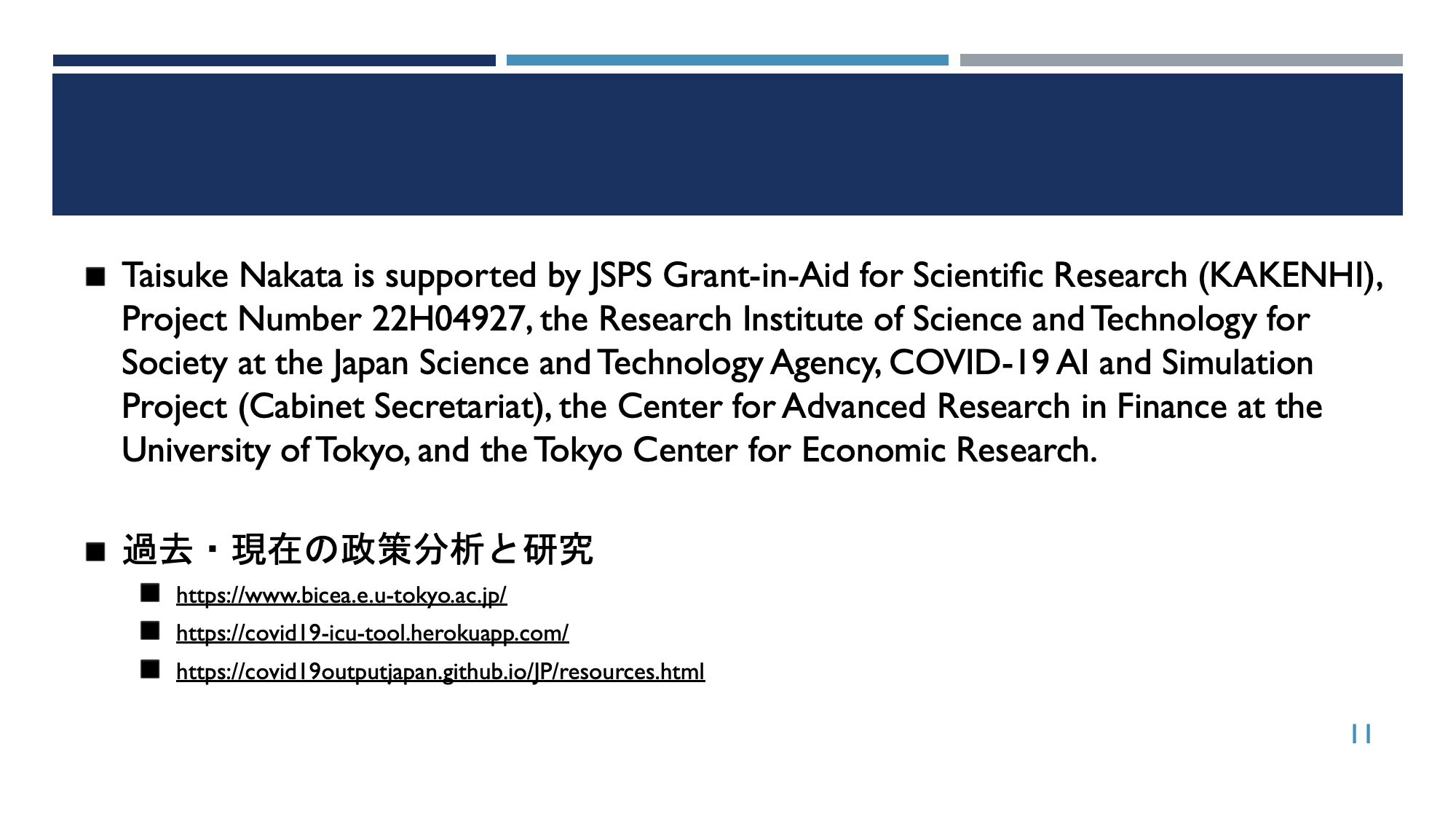 ■ Taisuke Nakata is supported by JSPS Grant-in-Aid for Scientific Research (KAKENHI), Project Number 22H04927, the Research Institute of Science and Technology for Society at the Japan Science and Technology Agency, COVID-19 AI and Simulation Project (Cabinet Secretariat), the Center for Advanced Research in Finance at the University of Tokyo, and the Tokyo Center for Economic Research.

■ 過去・現在の政策分析と研究

■ https://www.bicea.e.u-tokyo.ac.jp/

■ https://covid19-icu-tool.herokuapp.com/

■ https://covid19outputjapan.github.io/JP/resources.html

11